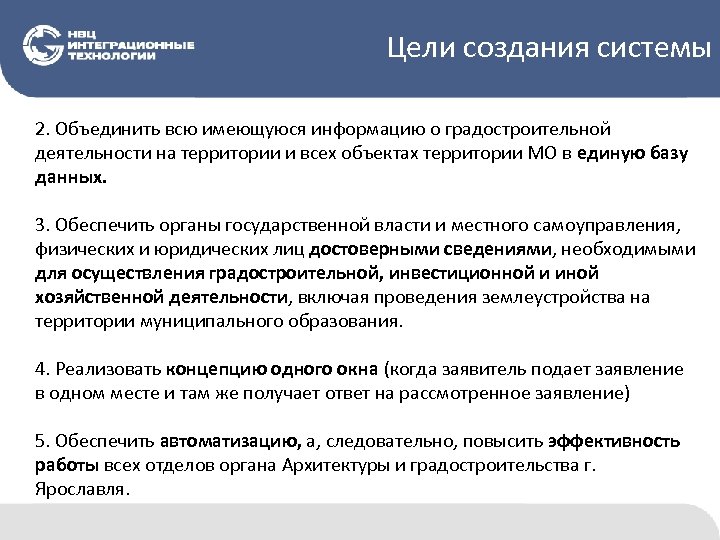 НВЦ ИНТЕГРАЦИОННЫЕ ТЕХНОЛОГИИ

Цели создания системы

2. Объединить всю имеющуюся информацию о градостроительной деятельности на территории и всех объектах территории МО в единую базу данных.

3. Обеспечить органы государственной власти и местного самоуправления, физических и юридических лиц достоверными сведениями, необходимыми для осуществления градостроительной, инвестиционной и иной хозяйственной деятельности, включая проведения землеустройства на территории муниципального образования.

4. Реализовать концепцию одного окна (когда заявитель подает заявление в одном месте и там же получает ответ на рассмотренное заявление)

5. Обеспечить автоматизацию, а, следовательно, повысить эффективность работы всех отделов органа Архитектуры и градостроительства г. Ярославля.